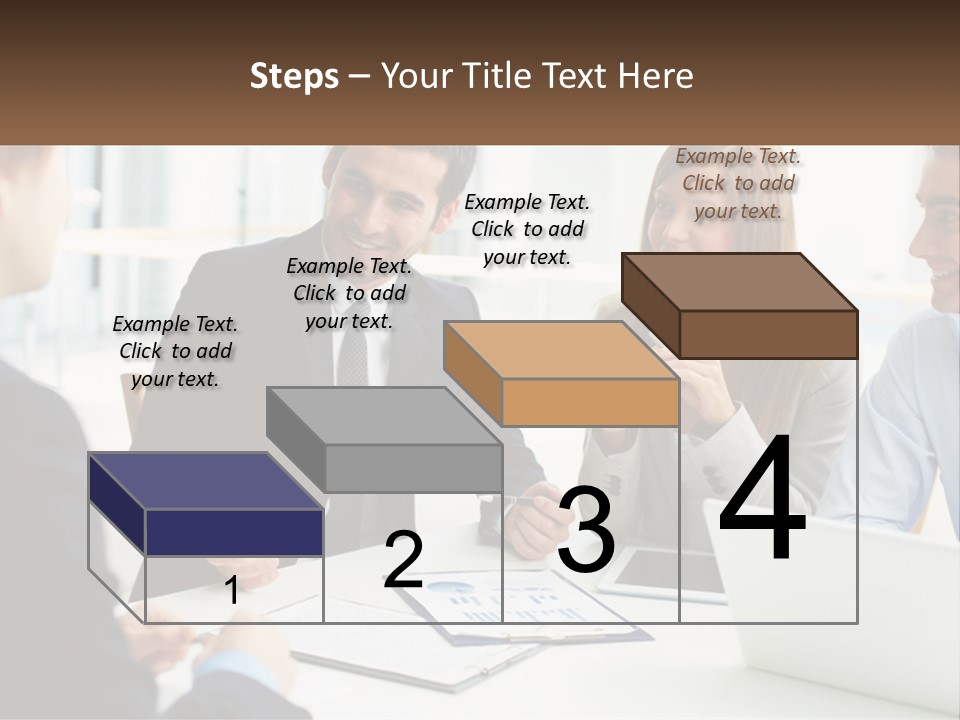 Steps – Your Title Text Here

Example Text. Click to add your text.

Example Text. Click to add your text.

Example Text. Click to add your text.

Example Text. Click to add your text.

1

2

3

4